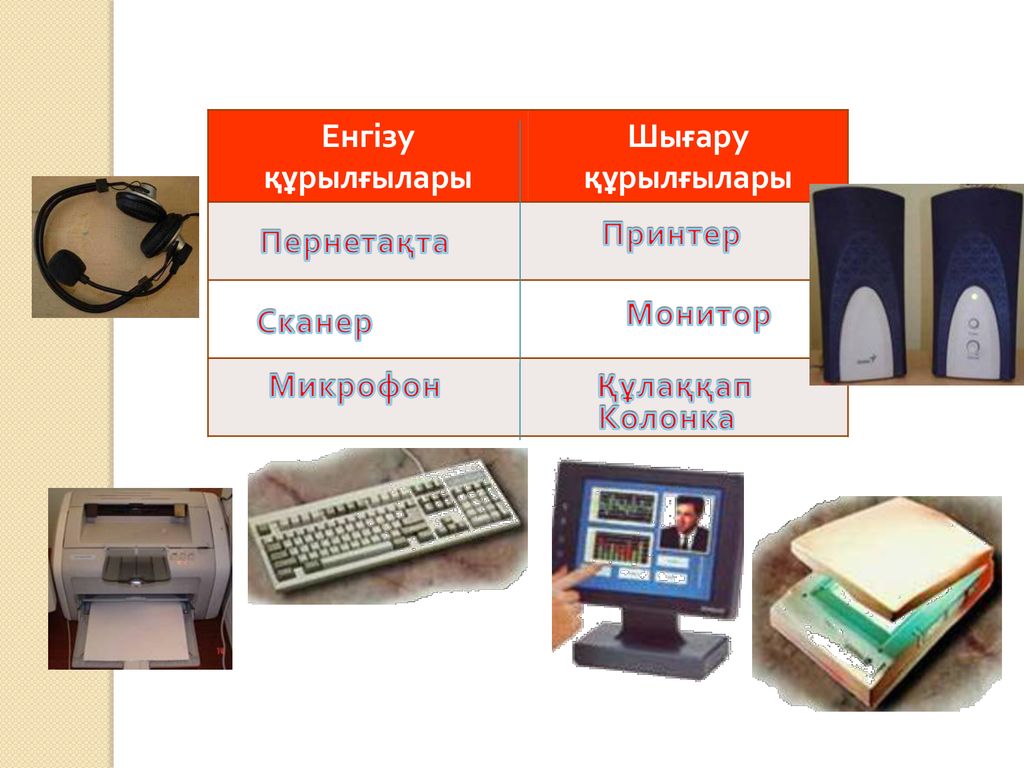 | Енгізу құрылғылары | Шығару құрылғылары |
|---|---|
| Пернетақта | Принтер |
| Сканер | Монитор |
| Микрофон | Құлаққап Колонка |